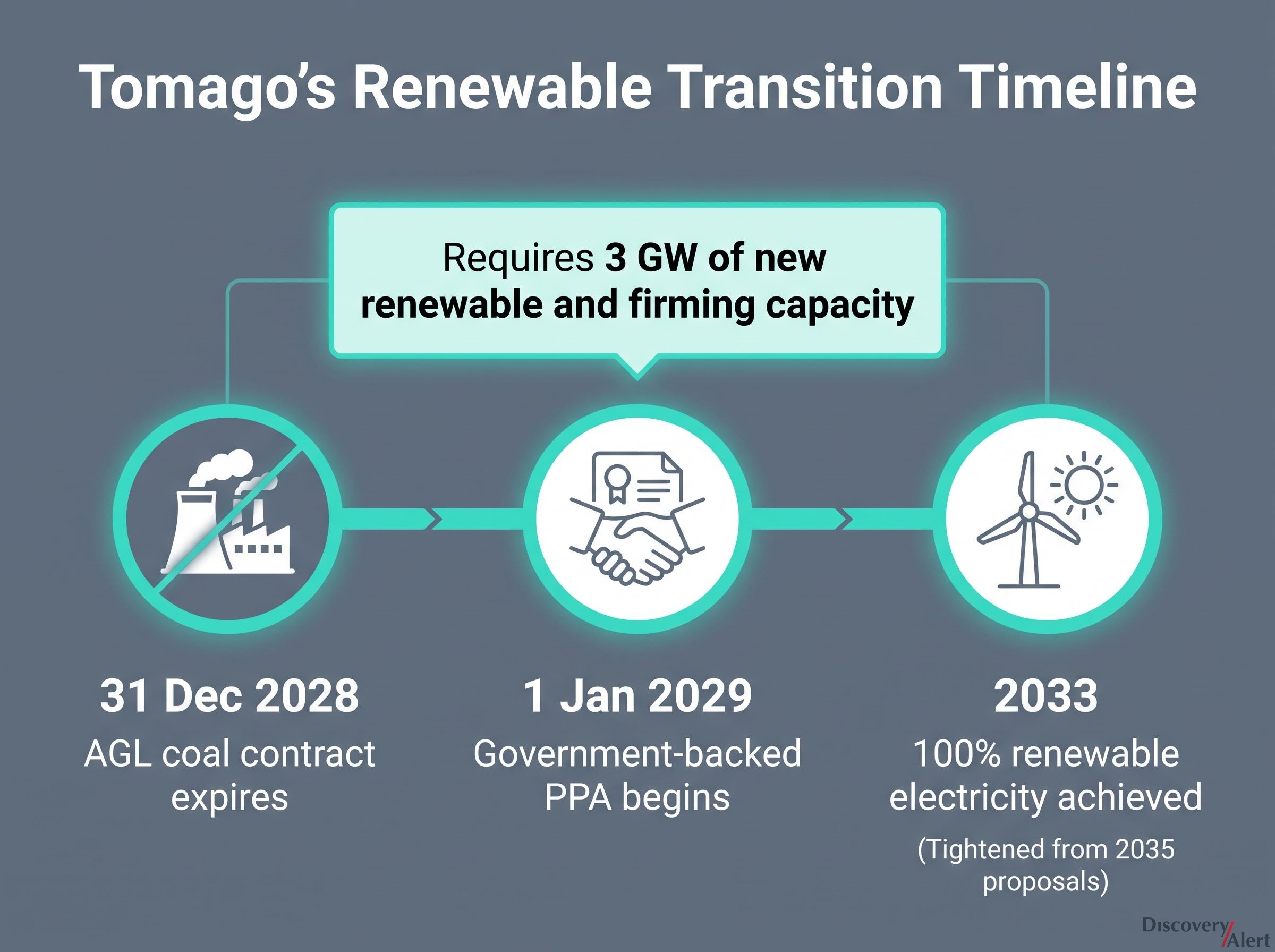 Tomago's Renewable Transition Timeline

Requires 3 GW of new renewable and firming capacity

31 Dec 2028
AGL coal contract expires

1 Jan 2029
Government-backed PPA begins

2033
100% renewable electricity achieved
(Tightened from 2035 proposals)

Discovery Alert